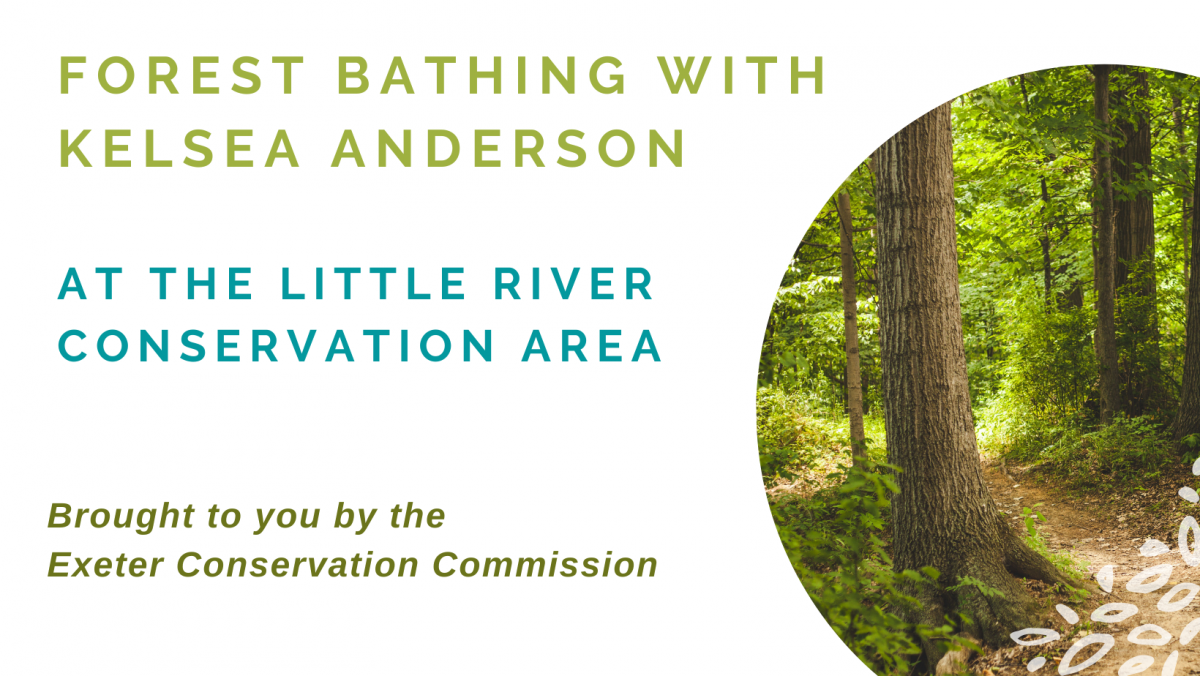 FOREST BATHING WITH KELSEA ANDERSON

AT THE LITTLE RIVER CONSERVATION AREA

Brought to you by the Exeter Conservation Commission